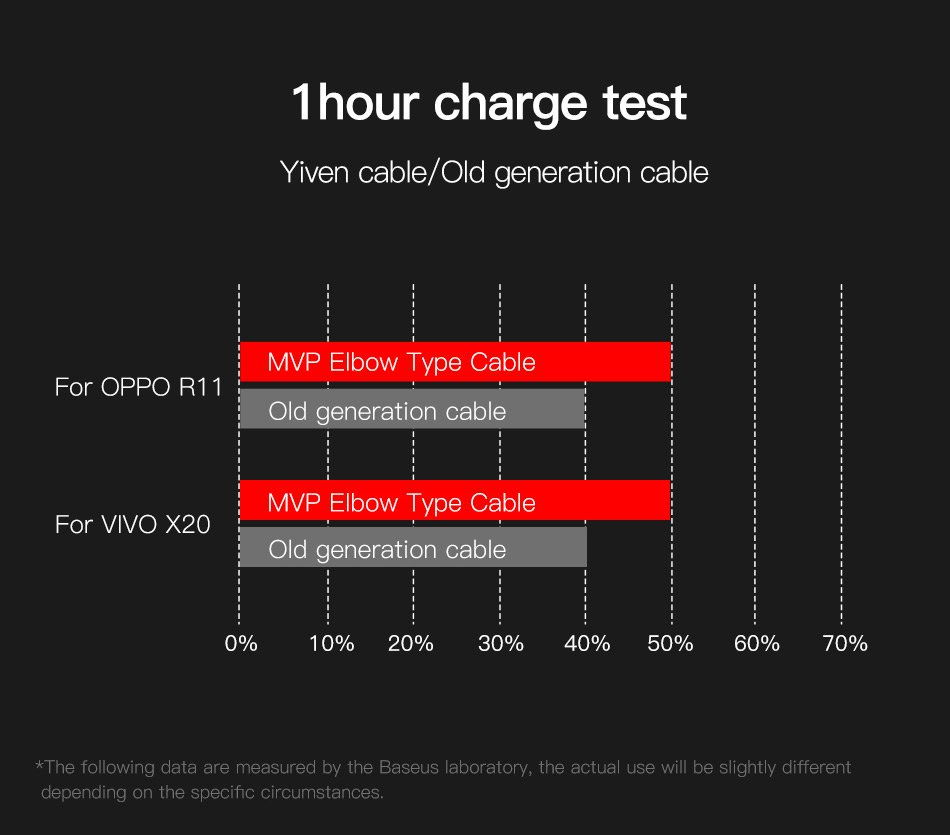 1hour charge test

Yiven cable/Old generation cable

For OPPO R11

MVP Elbow Type Cable

Old generation cable

For VIVO X20

MVP Elbow Type Cable

Old generation cable

0% 10% 20% 30% 40% 50% 60% 70%

*The following data are measured by the Baseus laboratory, the actual use will be slightly different depending on the specific circumstances.